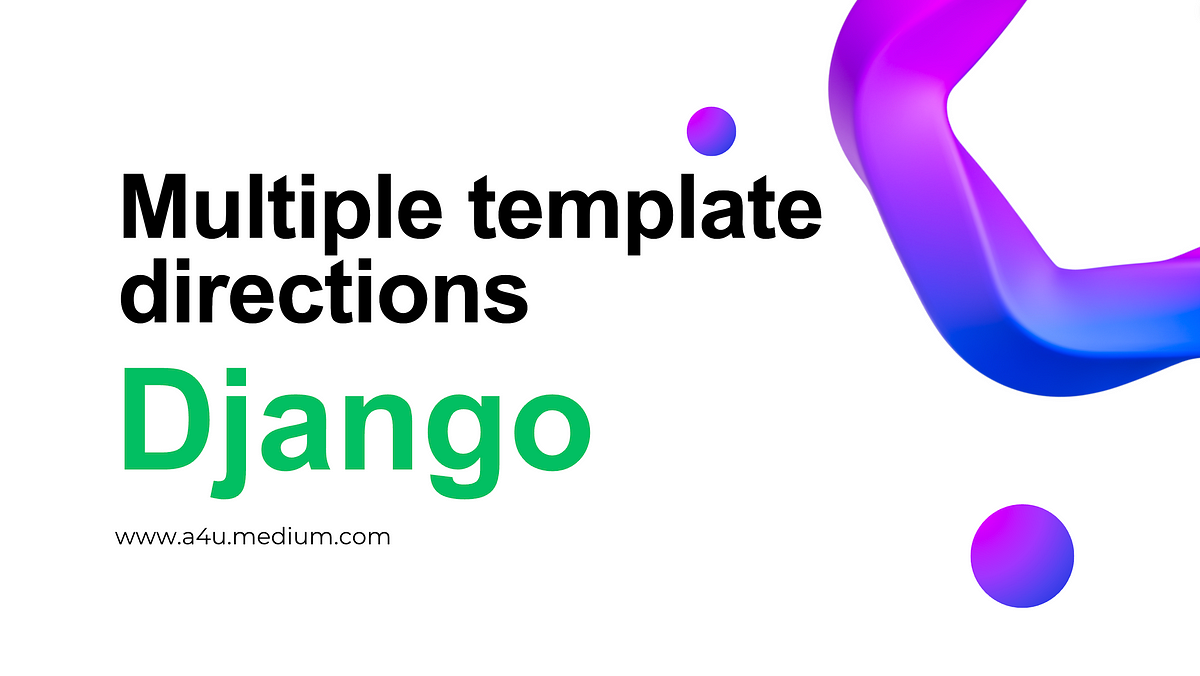 Multiple template directions

Django

www.a4u.medium.com